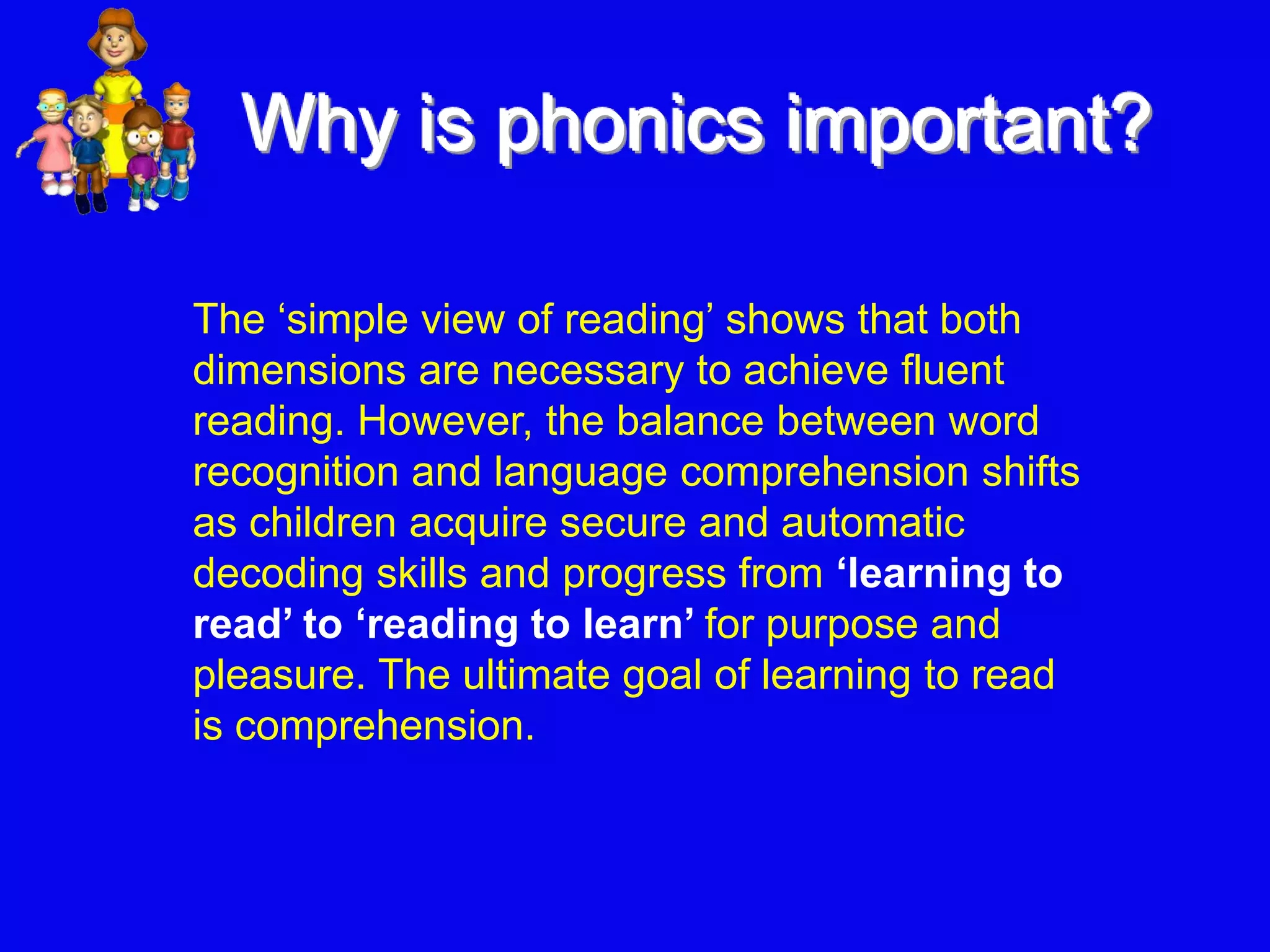 Why is phonics important?

The ‘simple view of reading’ shows that both dimensions are necessary to achieve fluent reading. However, the balance between word recognition and language comprehension shifts as children acquire secure and automatic decoding skills and progress from ‘learning to read’ to ‘reading to learn’ for purpose and pleasure. The ultimate goal of learning to read is comprehension.